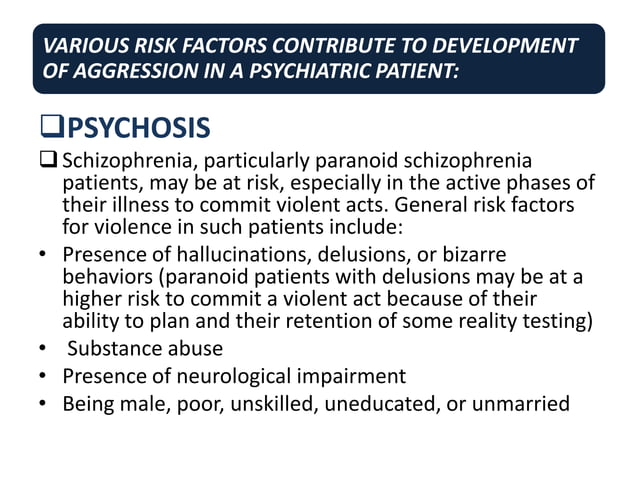 VARIOUS RISK FACTORS CONTRIBUTE TO DEVELOPMENT OF AGGRESSION IN A PSYCHIATRIC PATIENT:

❑PSYCHOSIS

❑ Schizophrenia, particularly paranoid schizophrenia patients, may be at risk, especially in the active phases of their illness to commit violent acts. General risk factors for violence in such patients include:

• Presence of hallucinations, delusions, or bizarre behaviors (paranoid patients with delusions may be at a higher risk to commit a violent act because of their ability to plan and their retention of some reality testing)
• Substance abuse
• Presence of neurological impairment
• Being male, poor, unskilled, uneducated, or unmarried